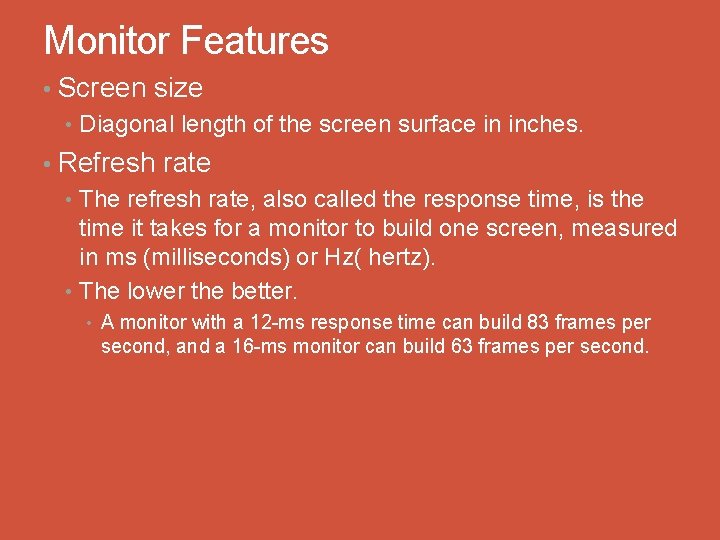 Monitor Features

• Screen size
 • Diagonal length of the screen surface in inches.
• Refresh rate
 • The refresh rate, also called the response time, is the time it takes for a monitor to build one screen, measured in ms (milliseconds) or Hz( hertz).
 • The lower the better.
  • A monitor with a 12-ms response time can build 83 frames per second, and a 16-ms monitor can build 63 frames per second.